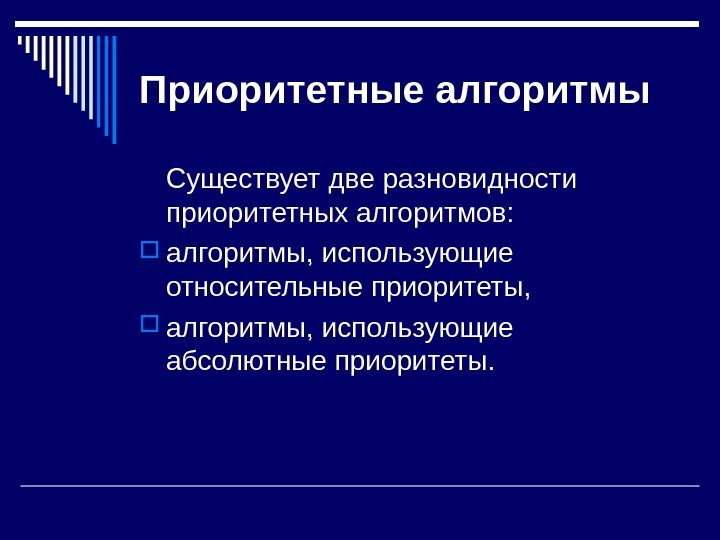 Приоритетные алгоритмы

Существует две разновидности приоритетных алгоритмов:

алгоритмы, использующие относительные приоритеты,

алгоритмы, использующие абсолютные приоритеты.